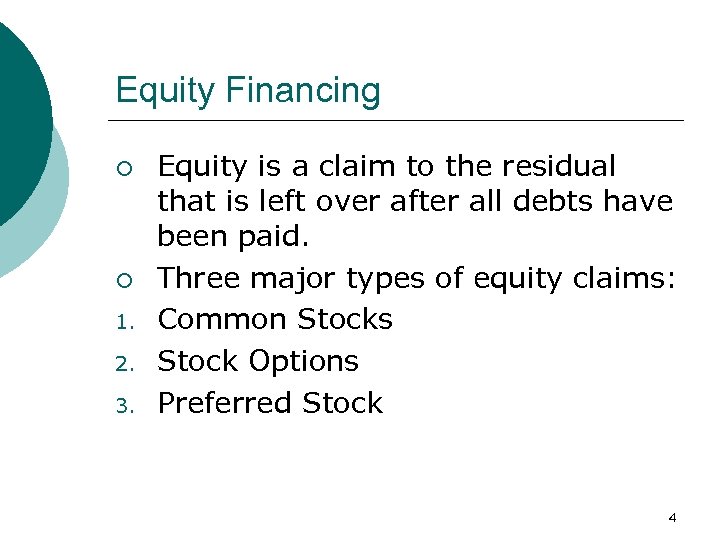 Equity Financing

○ Equity is a claim to the residual that is left over after all debts have been paid.

○ Three major types of equity claims:

1. Common Stocks
2. Stock Options
3. Preferred Stock

4